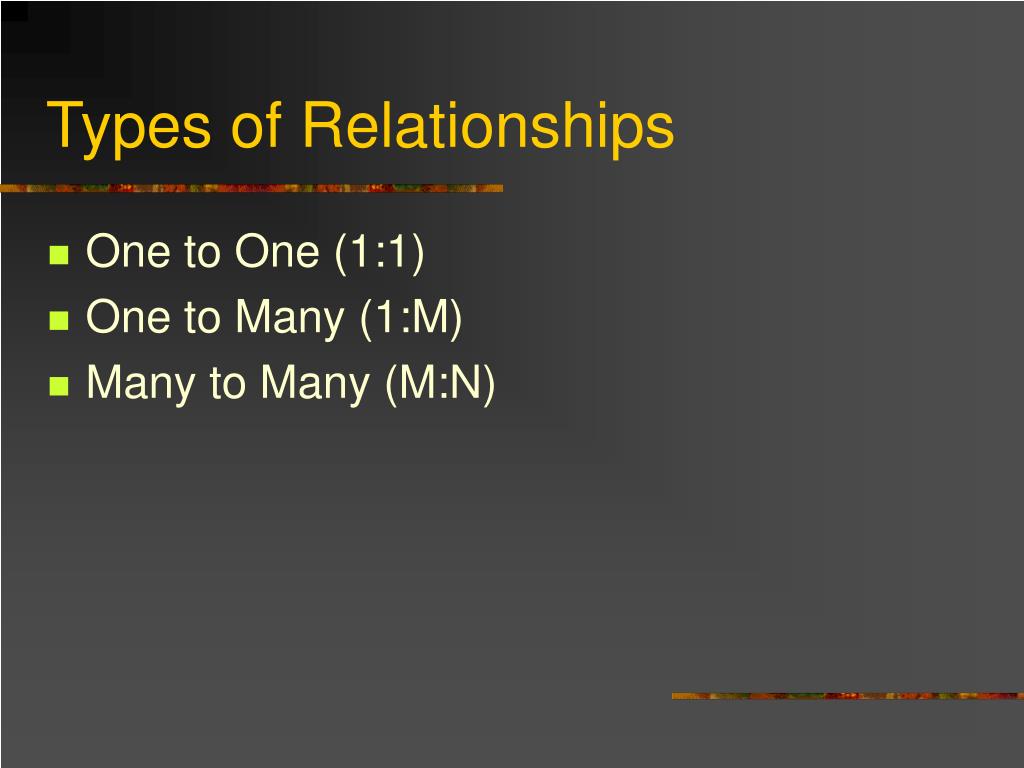 Types of Relationships

- One to One (1:1)
- One to Many (1:M)
- Many to Many (M:N)